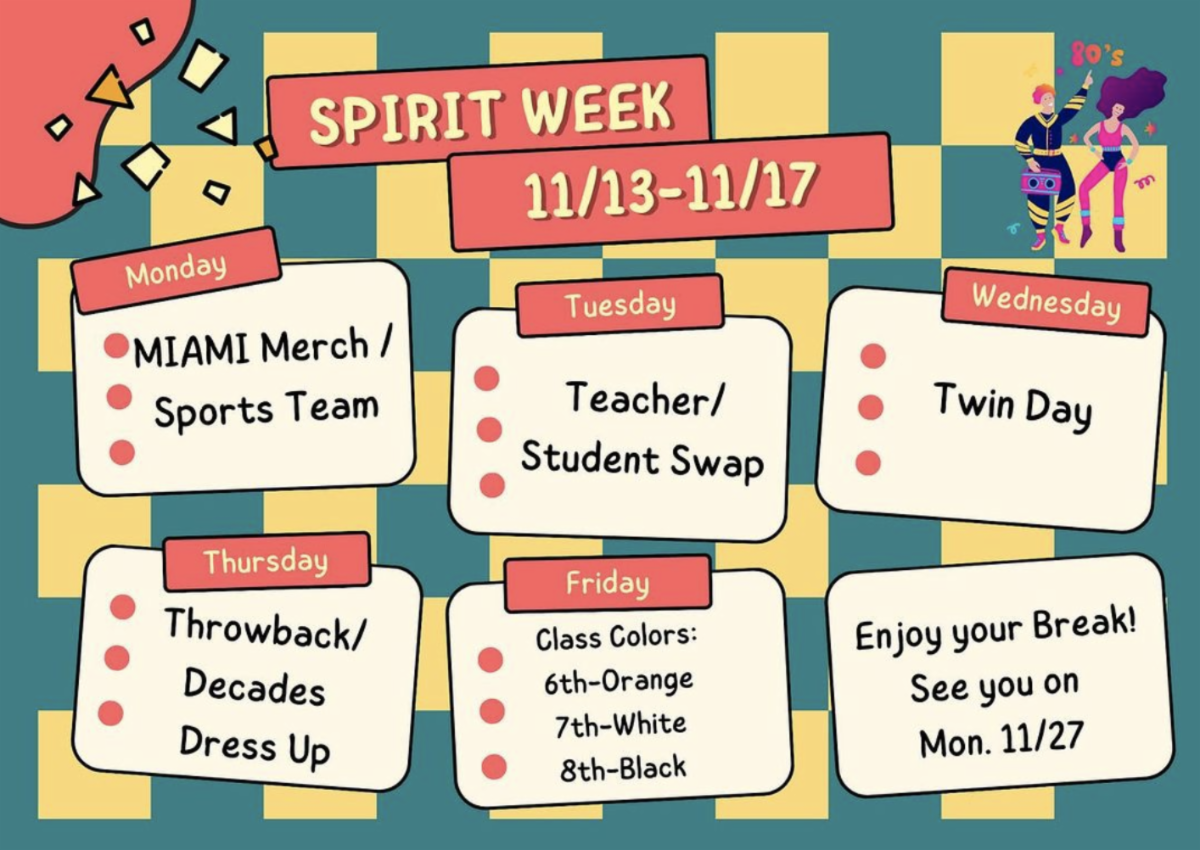 SPIRIT WEEK
11/13-11/17

80's

Monday
MIAMI Merch / Sports Team

Tuesday
Teacher/ Student Swap

Wednesday
Twin Day

Thursday
Throwback/ Decades Dress Up

Friday
Class Colors:
6th-Orange
7th-White
8th-Black

Enjoy your Break! See you on Mon. 11/27